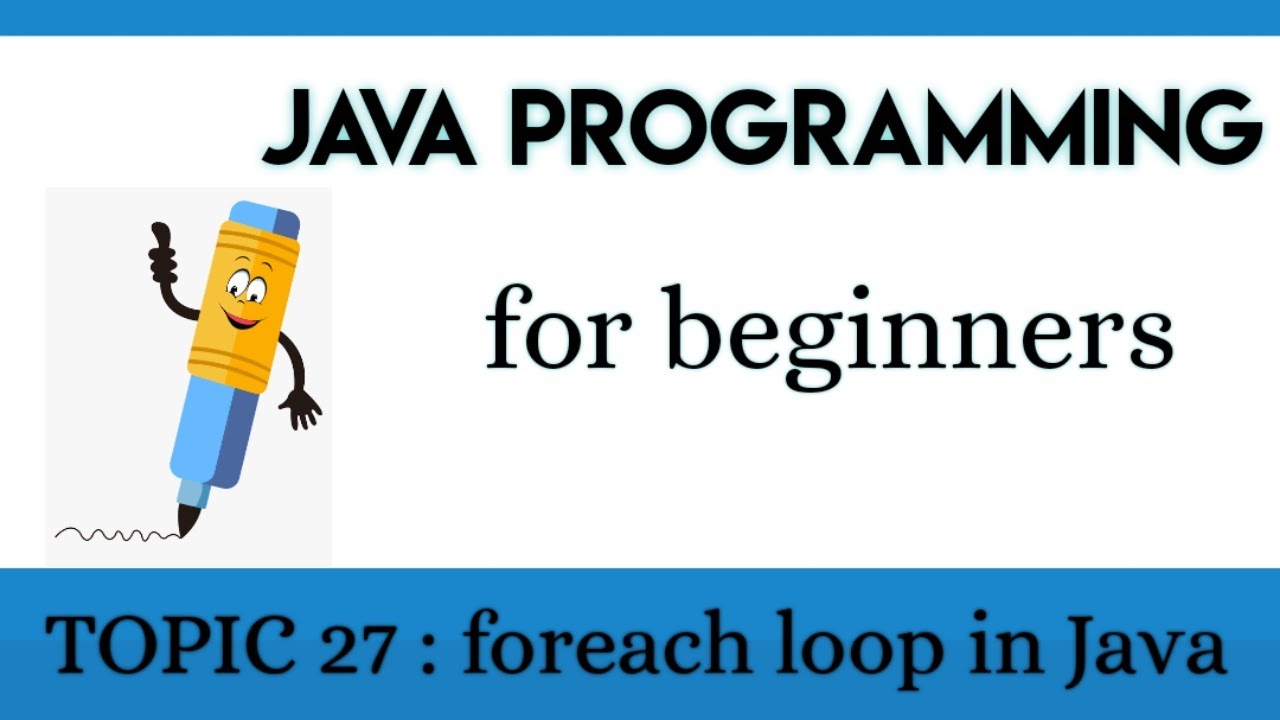 JAVA PROGRAMMING

for beginners

TOPIC 27 : foreach loop in Java